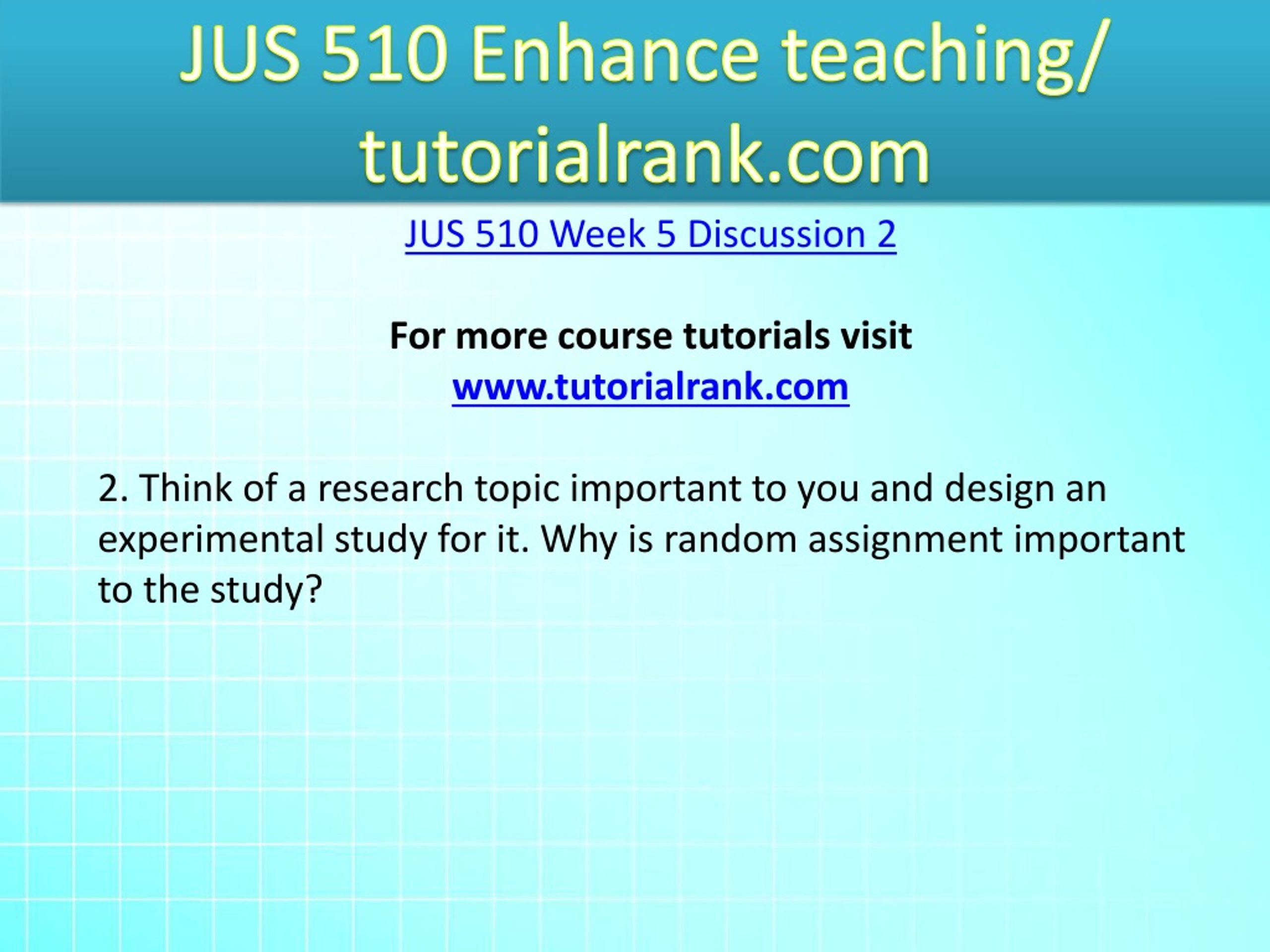 JUS 510 Enhance teaching/ tutorialrank.com

JUS 510 Week 5 Discussion 2

For more course tutorials visit
www.tutorialrank.com

2. Think of a research topic important to you and design an experimental study for it. Why is random assignment important to the study?